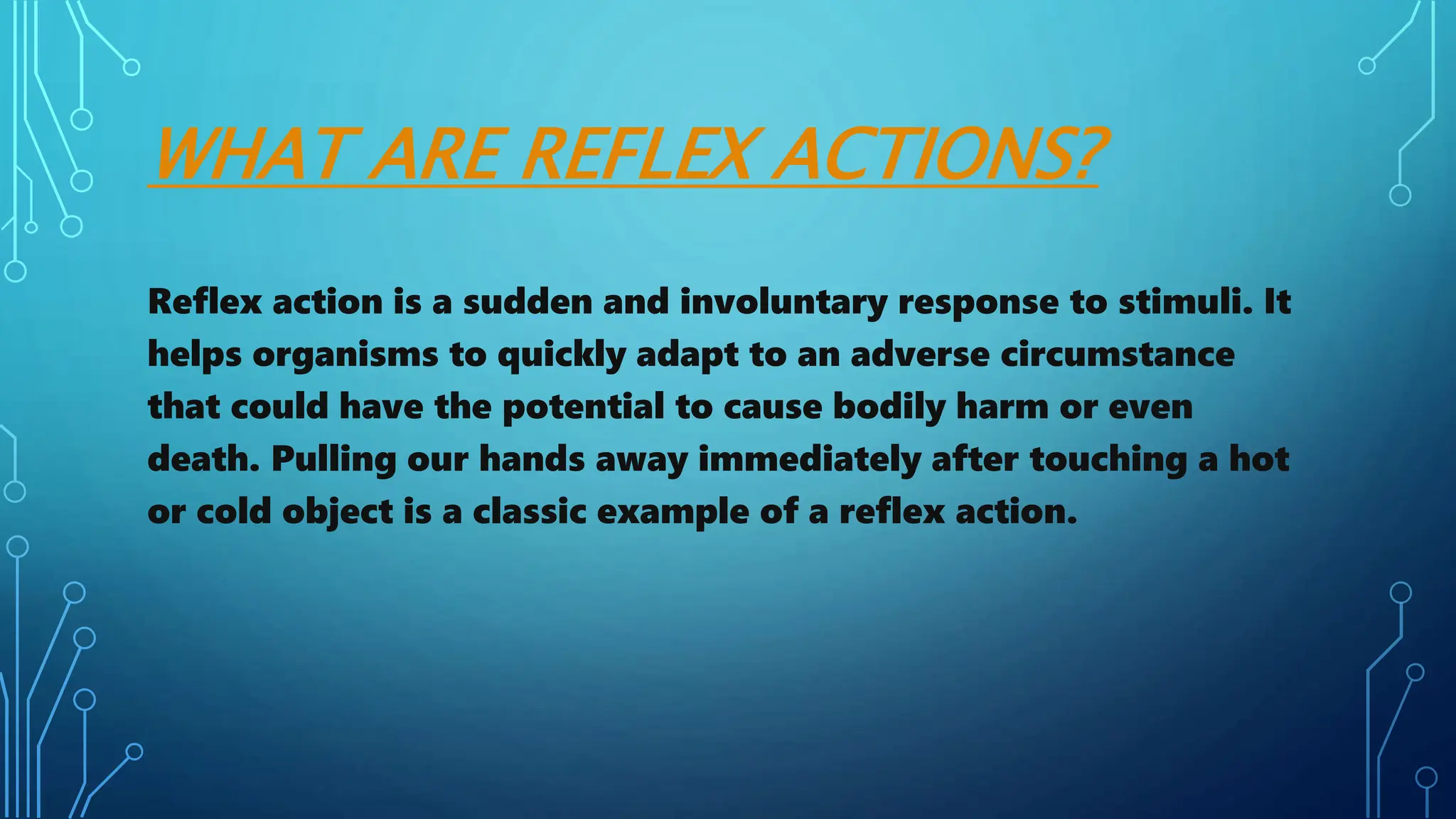 WHAT ARE REFLEX ACTIONS?

Reflex action is a sudden and involuntary response to stimuli. It helps organisms to quickly adapt to an adverse circumstance that could have the potential to cause bodily harm or even death. Pulling our hands away immediately after touching a hot or cold object is a classic example of a reflex action.